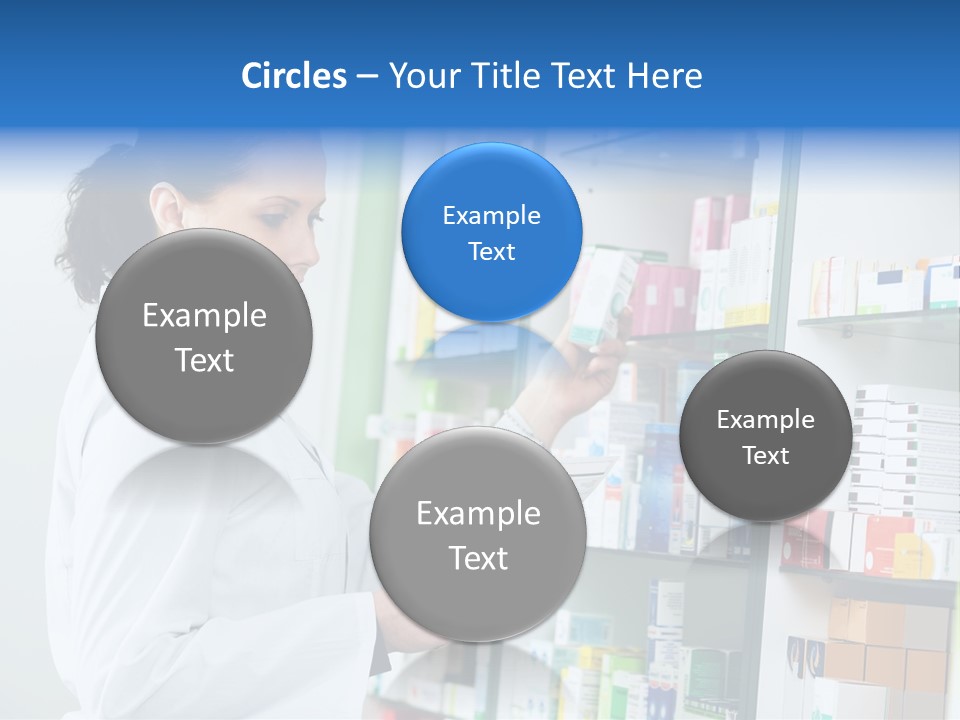 Circles – Your Title Text Here

Example Text

Example Text

Example Text

Example Text